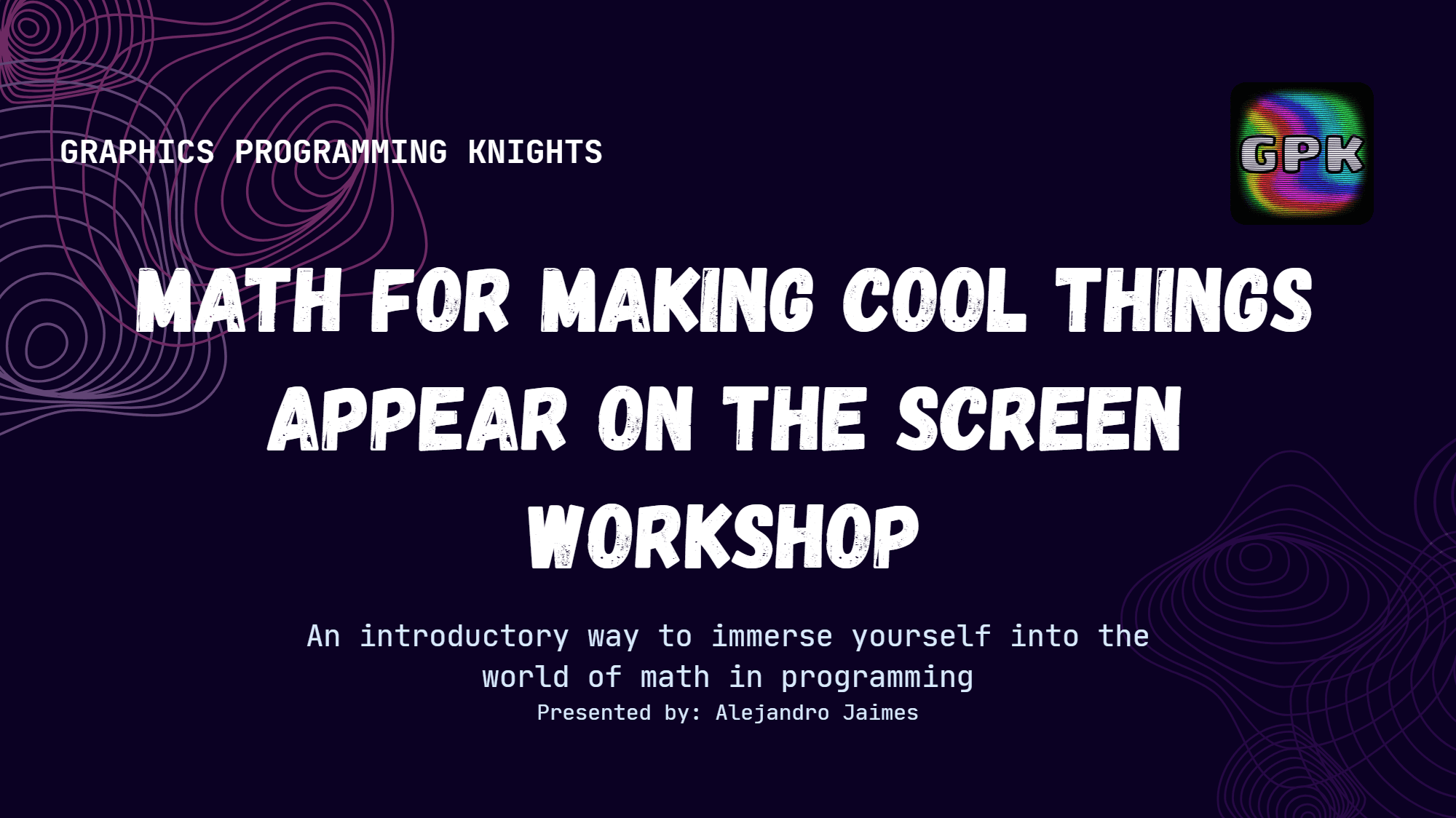 GRAPHICS PROGRAMMING KNIGHTS

GPK

MATH FOR MAKING COOL THINGS APPEAR ON THE SCREEN WORKSHOP

An introductory way to immerse yourself into the world of math in programming

Presented by: Alejandro Jaimes